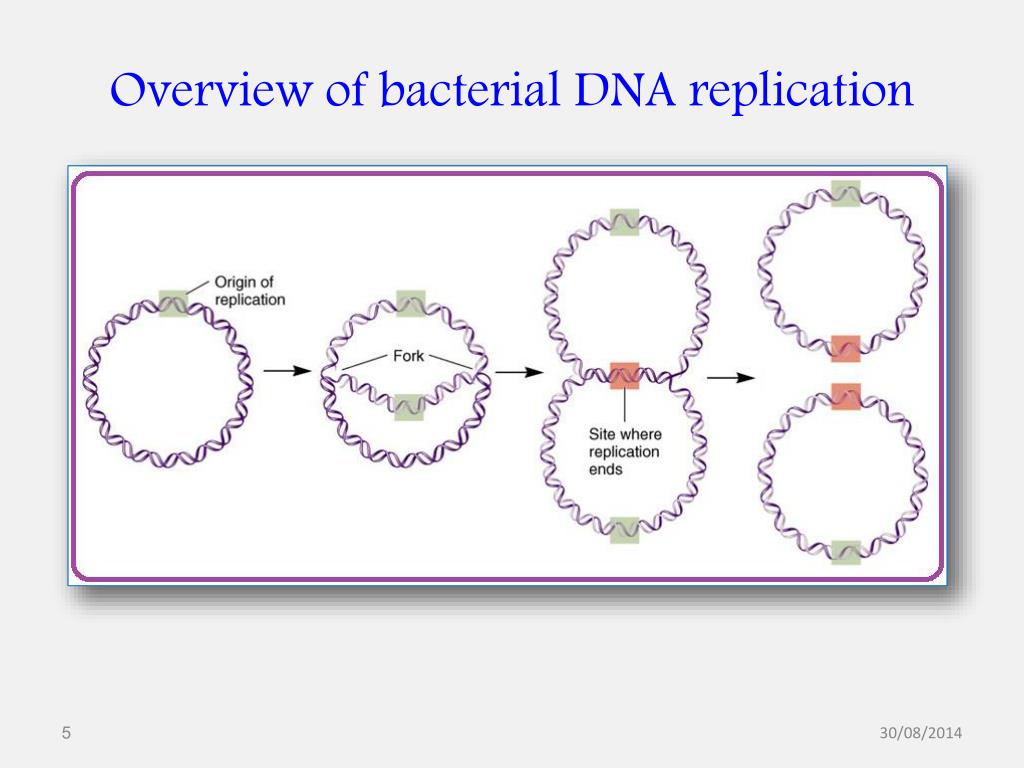 Overview of bacterial DNA replication

Origin of replication

Fork

Site where replication ends

5

30/08/2014